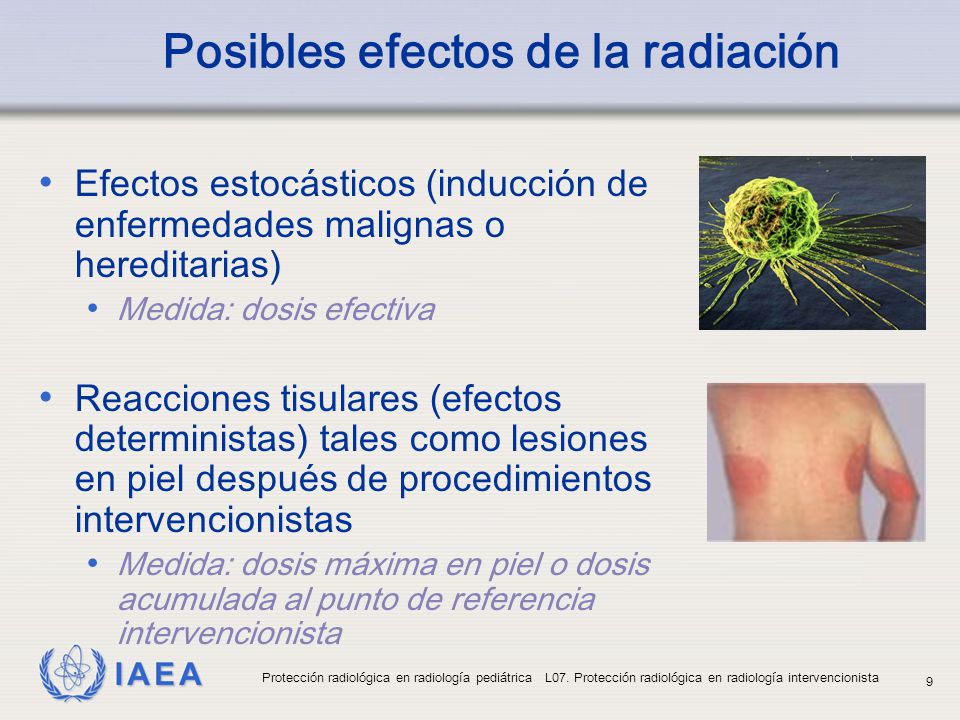 Posibles efectos de la radiación

• Efectos estocásticos (inducción de enfermedades malignas o hereditarias)
  • Medida: dosis efectiva

• Reacciones tisulares (efectos deterministas) tales como lesiones en piel después de procedimientos intervencionistas
  • Medida: dosis máxima en piel o dosis acumulada al punto de referencia intervencionista

IAEA

Protección radiológica en radiología pediátrica L07. Protección radiológica en radiología intervencionista

9